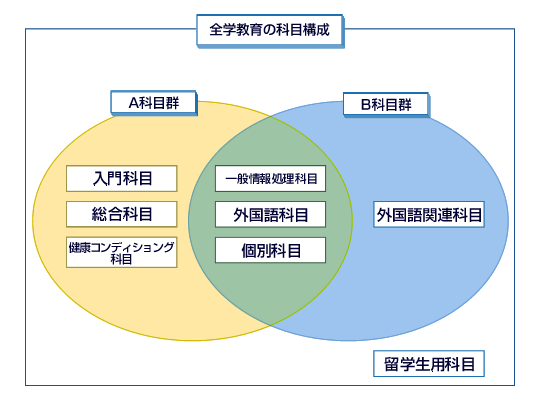 全学教育の科目構成

A科目群

B科目群

入門科目

総合科目

健康コンディショング科目

一般情報処理科目

外国語科目

個別科目

外国語関連科目

留学生用科目